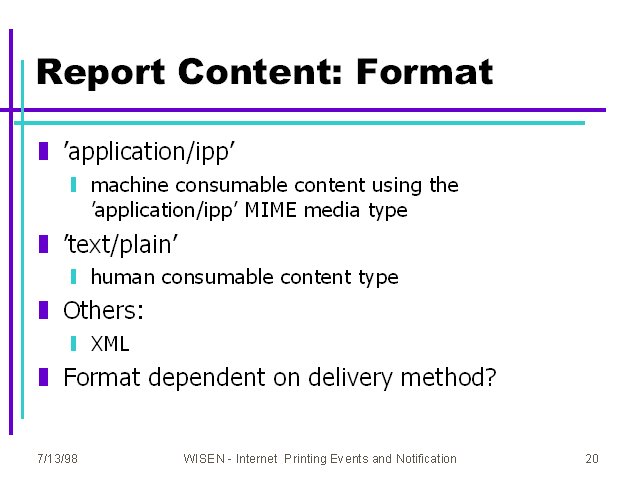 Report Content: Format

’application/ipp’

machine consumable content using the ’application/ipp’ MIME media type

’text/plain’

human consumable content type

Others:

XML

Format dependent on delivery method?

7/13/98

WISEN - Internet Printing Events and Notification

20